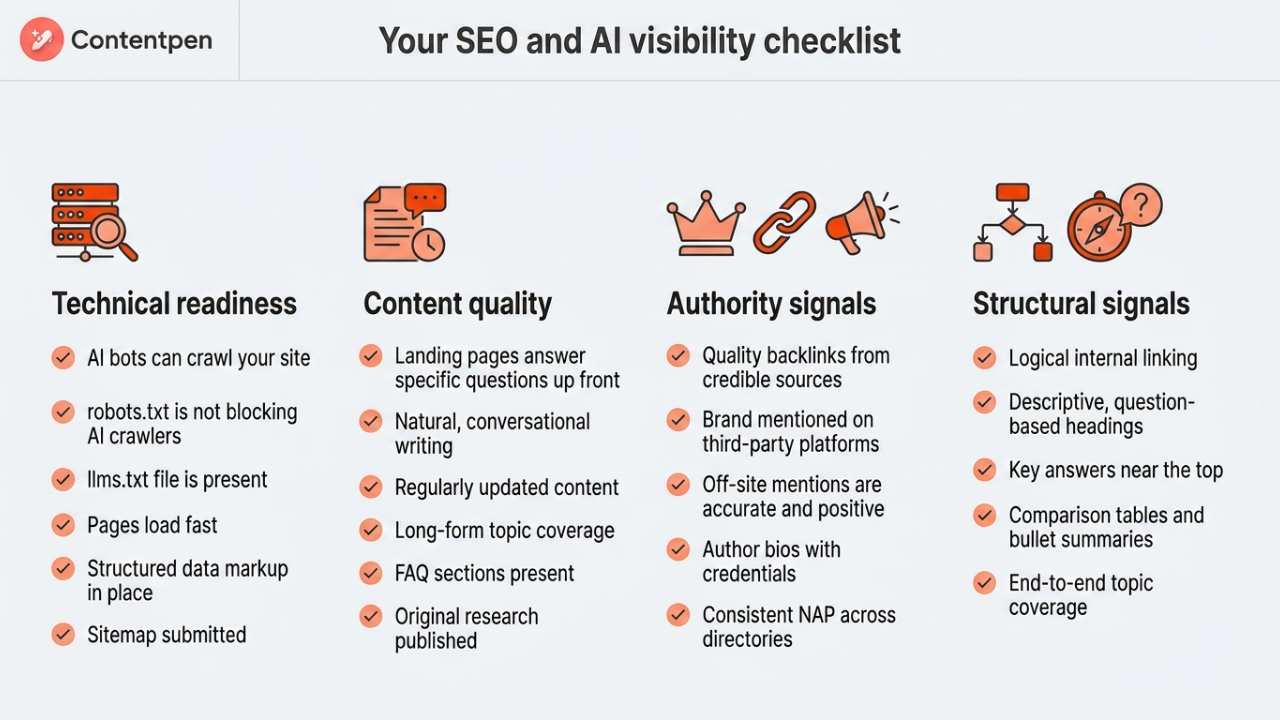 Contentpen

Your SEO and AI visibility checklist

Technical readiness

AI bots can crawl your site

robots.txt is not blocking AI crawlers

llms.txt file is present

Pages load fast

Structured data markup in place

Sitemap submitted

Content quality

Landing pages answer specific questions up front

Natural, conversational writing

Regularly updated content

Long-form topic coverage

FAQ sections present

Original research published

Authority signals

Quality backlinks from credible sources

Brand mentioned on third-party platforms

Off-site mentions are accurate and positive

Author bios with credentials

Consistent NAP across directories

Structural signals

Logical internal linking

Descriptive, question-based headings

Key answers near the top

Comparison tables and bullet summaries

End-to-end topic coverage